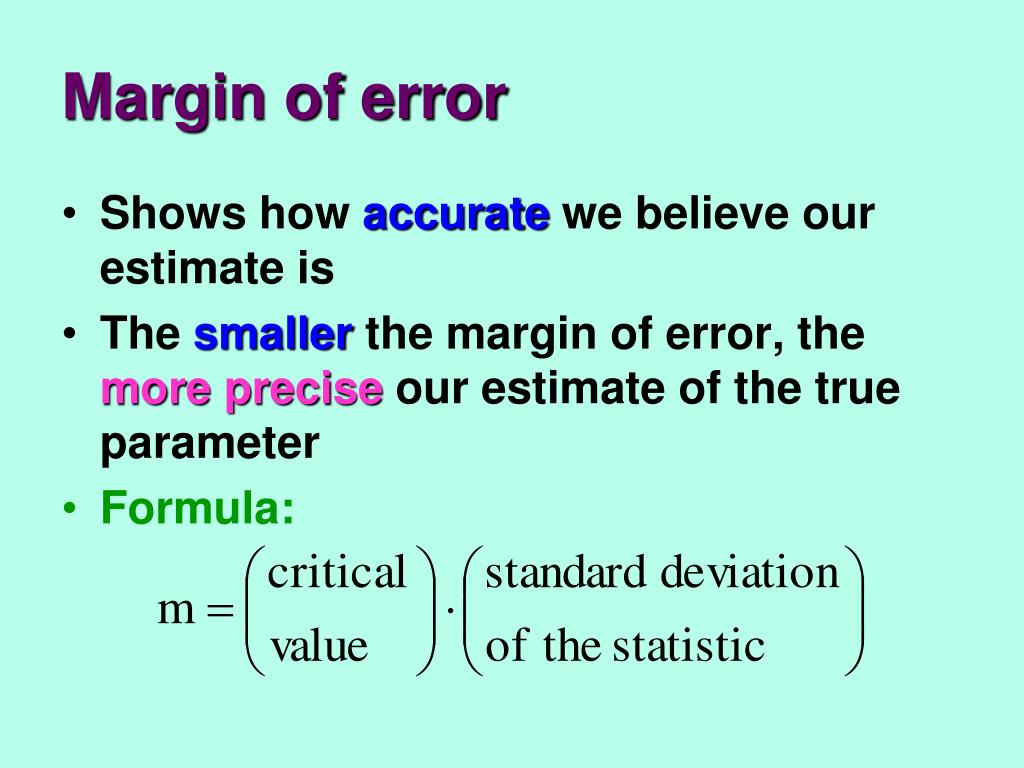 Margin of error

• Shows how accurate we believe our estimate is
• The smaller the margin of error, the more precise our estimate of the true parameter
• Formula:

$m = \begin{pmatrix} \text{critical} \\ \text{value} \end{pmatrix} \cdot \begin{pmatrix} \text{standard deviation} \\ \text{of the statistic} \end{pmatrix}$